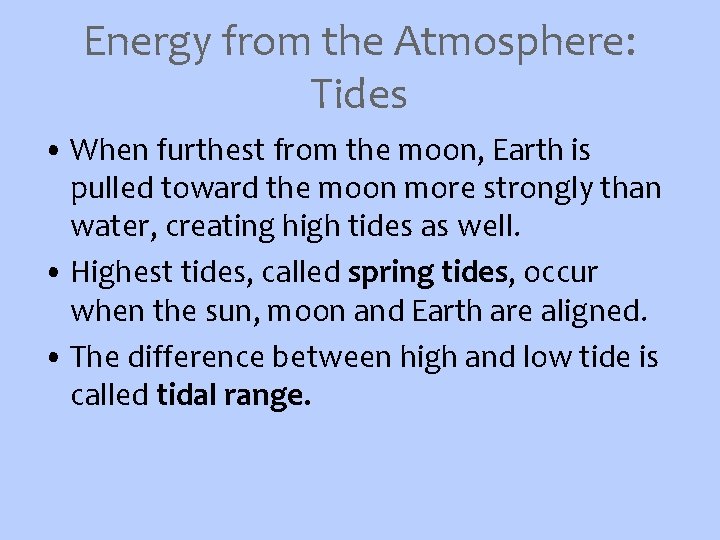 Energy from the Atmosphere: Tides

• When furthest from the moon, Earth is pulled toward the moon more strongly than water, creating high tides as well.

• Highest tides, called spring tides, occur when the sun, moon and Earth are aligned.

• The difference between high and low tide is called tidal range.